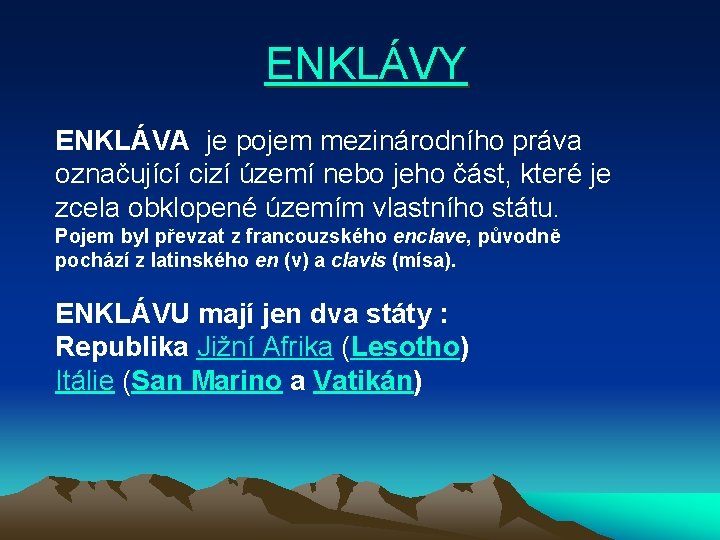 ENKLÁVY

ENKLÁVA je pojem mezinárodního práva označující cizí území nebo jeho část, které je zcela obklopené územím vlastního státu.
Pojem byl převzat z francouzského enclave, původně pochází z latinského en (v) a clavis (mísa).

ENKLÁVU mají jen dva státy :
Republika Jižní Afrika (Lesotho)
Itálie (San Marino a Vatikán)